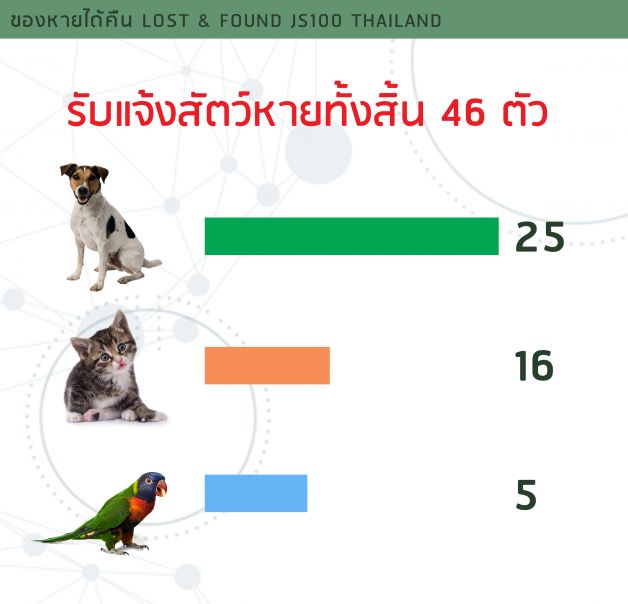 ของหายได้คืน LOST & FOUND JS100 THAILAND

รับแจ้งสัตว์หายทั้งสิ้น 46 ตัว

25

16

5